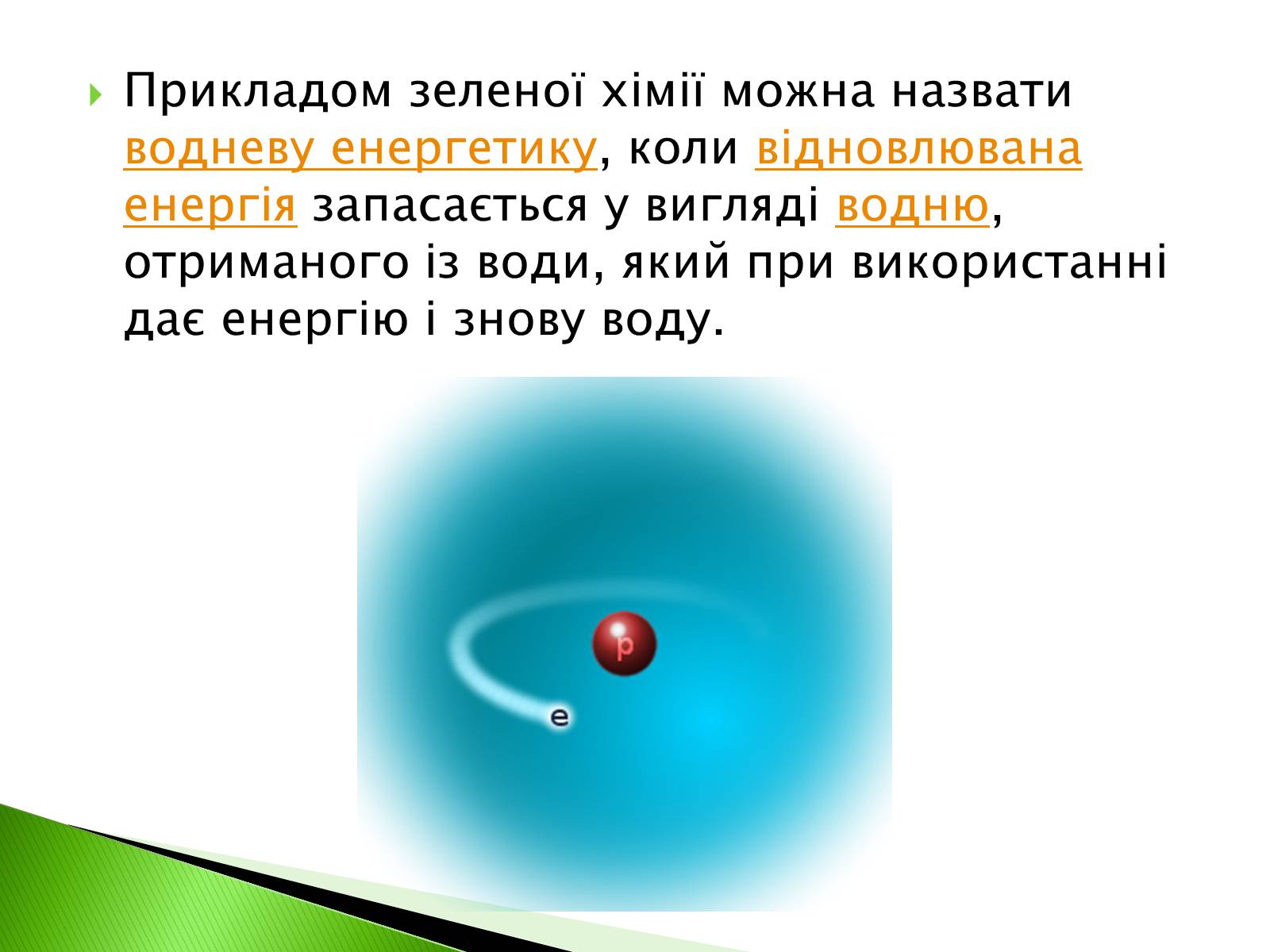 Прикладом зеленої хімії можна назвати водневу енергетику, коли відновлювана енергія запасається у вигляді водню, отриманого із води, який при використанні дає енергію і знову воду.

p

e